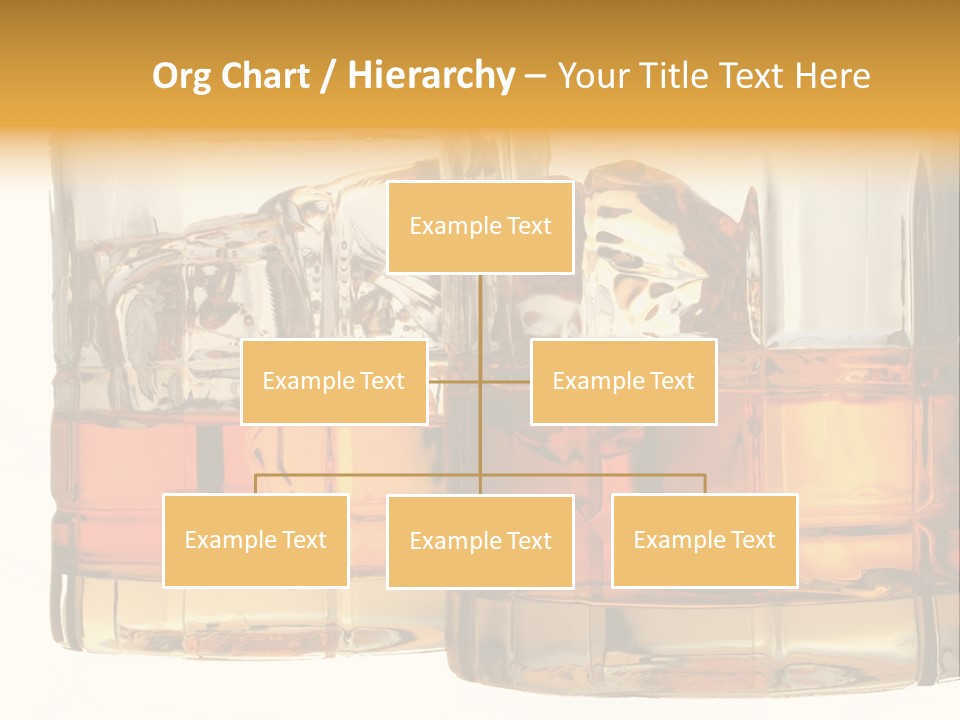 Org Chart / Hierarchy – Your Title Text Here

Example Text

Example Text

Example Text

Example Text

Example Text

Example Text